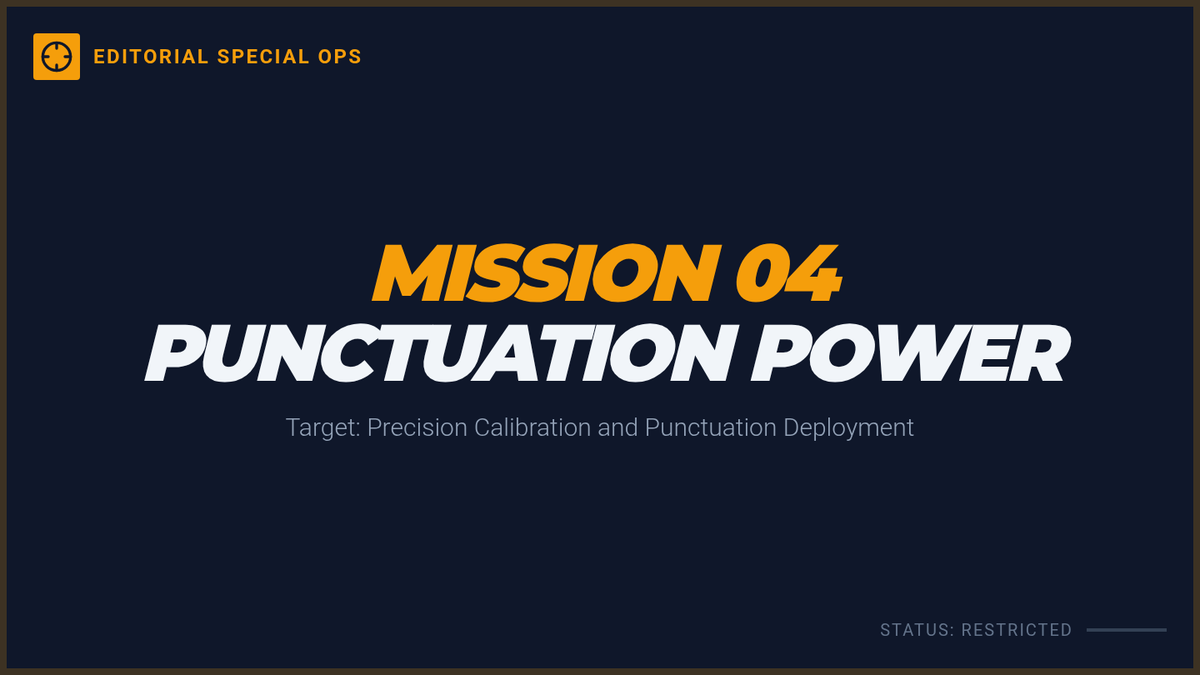 EDITORIAL SPECIAL OPS

MISSION 04
PUNCTUATION POWER

Target: Precision Calibration and Punctuation Deployment

STATUS: RESTRICTED